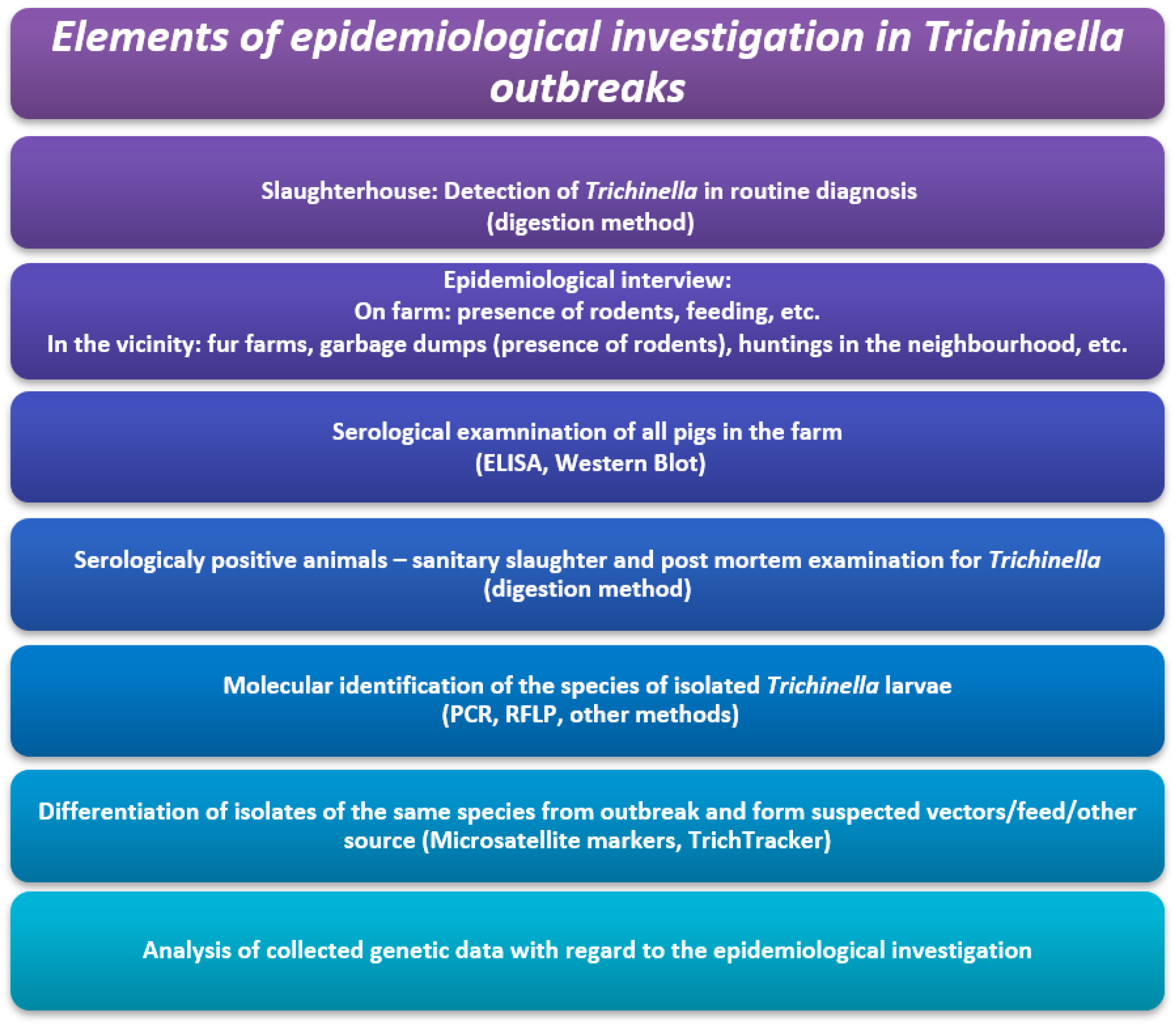 Elements of epidemiological investigation in Trichinella outbreaks

Slaughterhouse: Detection of Trichinella in routine diagnosis
(digestion method)

Epidemiological interview:
On farm: presence of rodents, feeding, etc.
In the vicinity: fur farms, garbage dumps (presence of rodents), huntings in the neighbourhood, etc.

Serological examnination of all pigs in the farm
(ELISA, Western Blot)

Serologicaly positive animals – sanitary slaughter and post mortem examination for Trichinella
(digestion method)

Molecular identification of the species of isolated Trichinella larvae
(PCR, RFLP, other methods)

Differentiation of isolates of the same species from outbreak and form suspected vectors/feed/other source (Microsatellite markers, TrichTracker)

Analysis of collected genetic data with regard to the epidemiological investigation